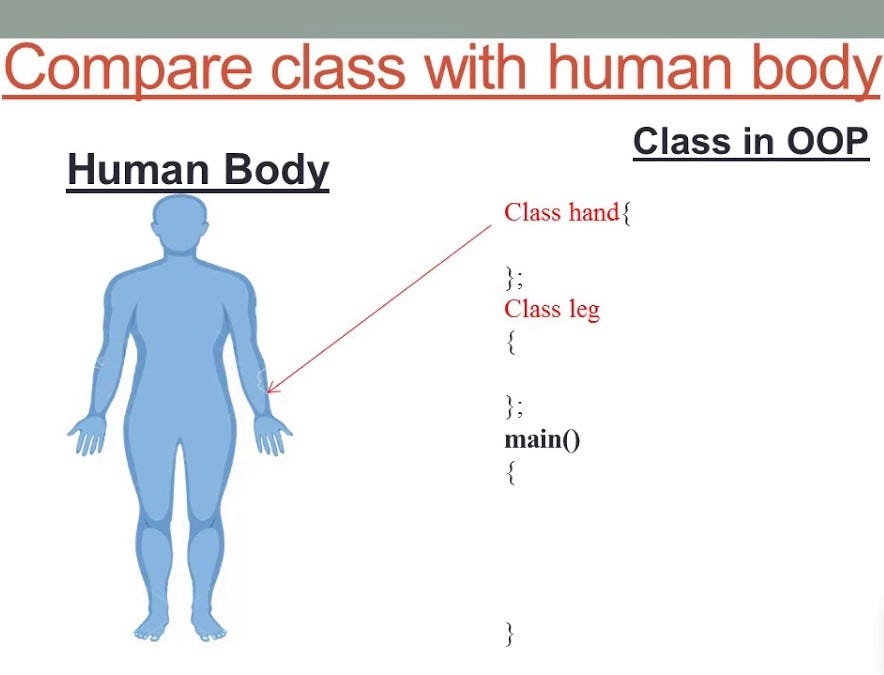 Compare class with human body

Human Body

Class in OOP

Class hand{

};
Class leg
{

};
main()
{

}